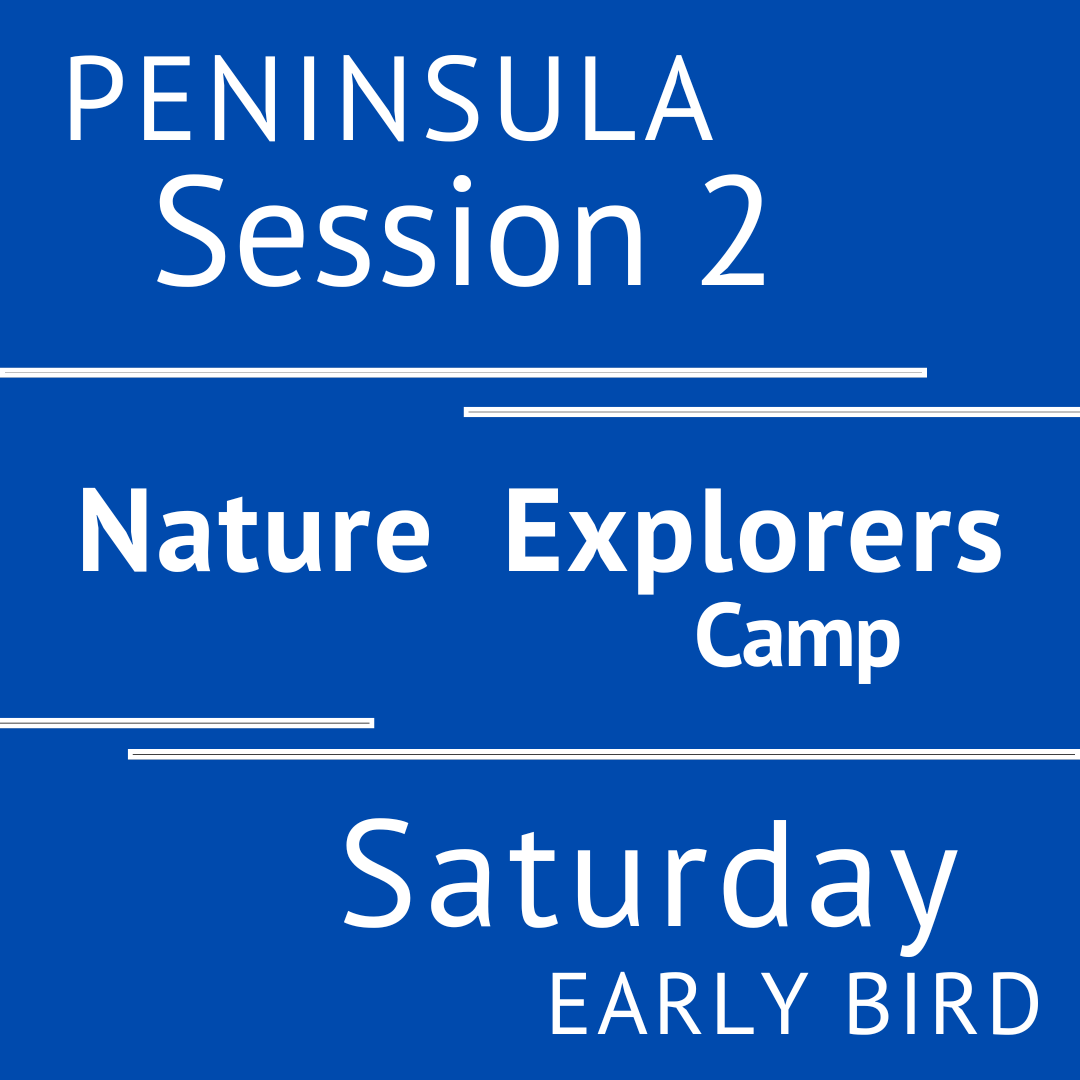 PENINSULA
Session 2

Nature Explorers
Camp

Saturday
EARLY BIRD